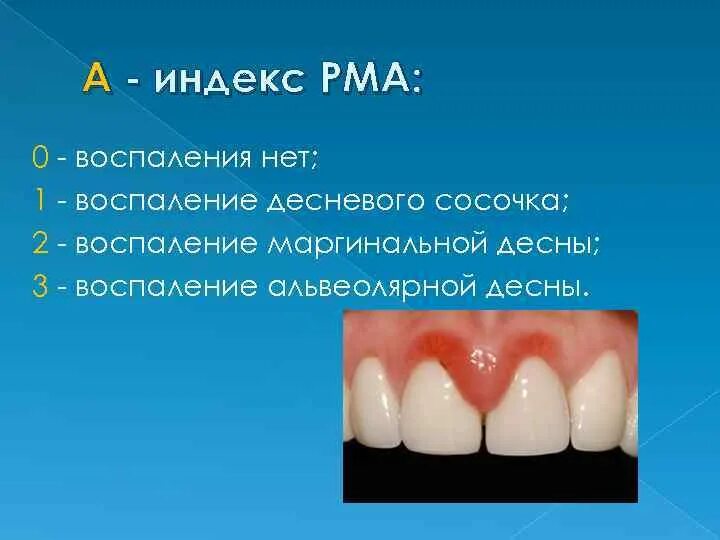 А - индекс РМА:

0 - воспаления нет;
1 - воспаление десневого сосочка;
2 - воспаление маргинальной десны;
3 - воспаление альвеолярной десны.